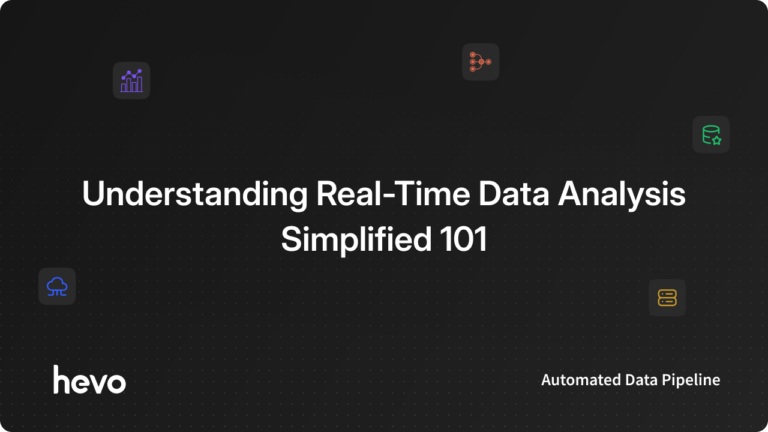 Understanding Real-Time Data Analysis Simplified 101

hevo

Automated Data Pipeline